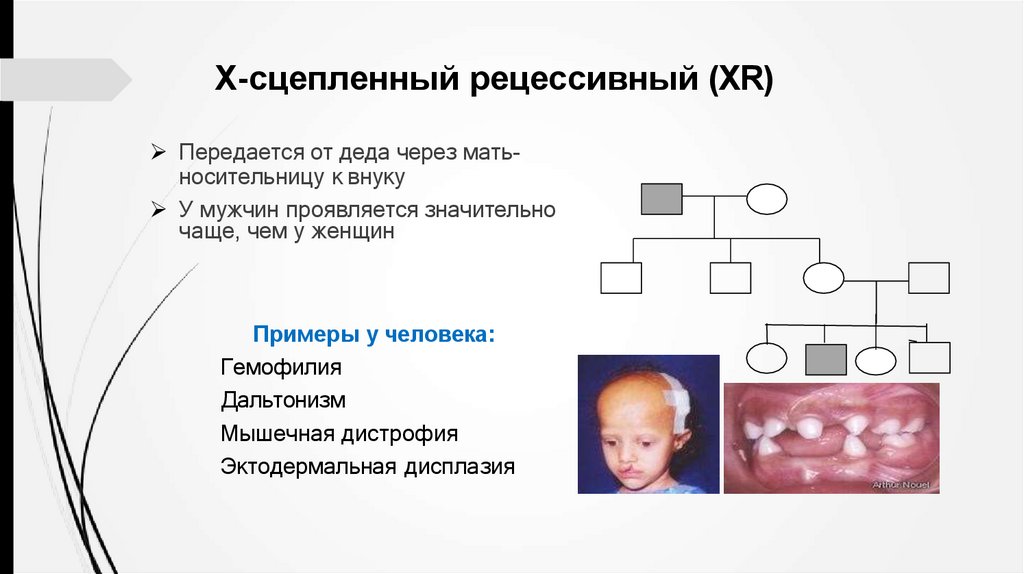 Х-сцепленный рецессивный (XR)

➢ Передается от деда через мать-носительницу к внуку

➢ У мужчин проявляется значительно чаще, чем у женщин

Примеры у человека:

Гемофилия

Дальтонизм

Мышечная дистрофия

Эктодермальная дисплазия

Arthur Nouel